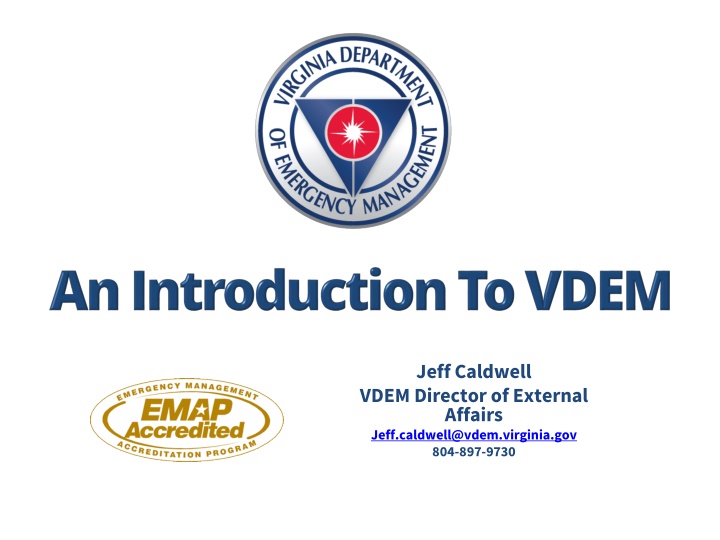 VIRGINIA DEPARTMENT OF EMERGENCY MANAGEMENT

An Introduction To VDEM

EMERGENCY MANAGEMENT
EMAP
Accredited
ACCREDITATION PROGRAM

Jeff Caldwell
VDEM Director of External Affairs
Jeff.caldwell@vdem.virginia.gov
804-897-9730